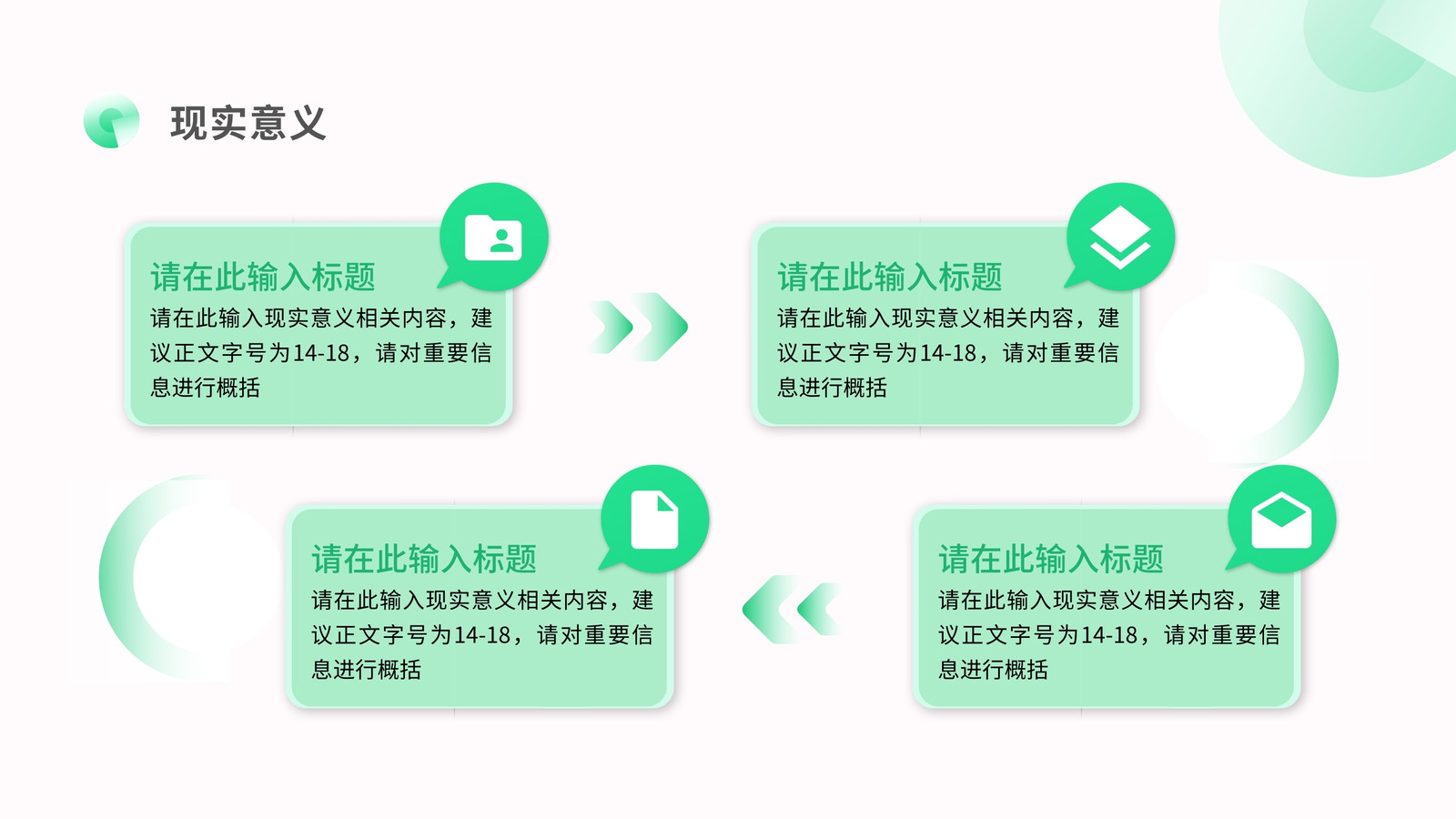 现实意义

请在此输入标题

请在此输入现实意义相关内容，建议正文字号为14-18，请对重要信息进行概括

请在此输入标题

请在此输入现实意义相关内容，建议正文字号为14-18，请对重要信息进行概括

请在此输入标题

请在此输入现实意义相关内容，建议正文字号为14-18，请对重要信息进行概括

请在此输入标题

请在此输入现实意义相关内容，建议正文字号为14-18，请对重要信息进行概括